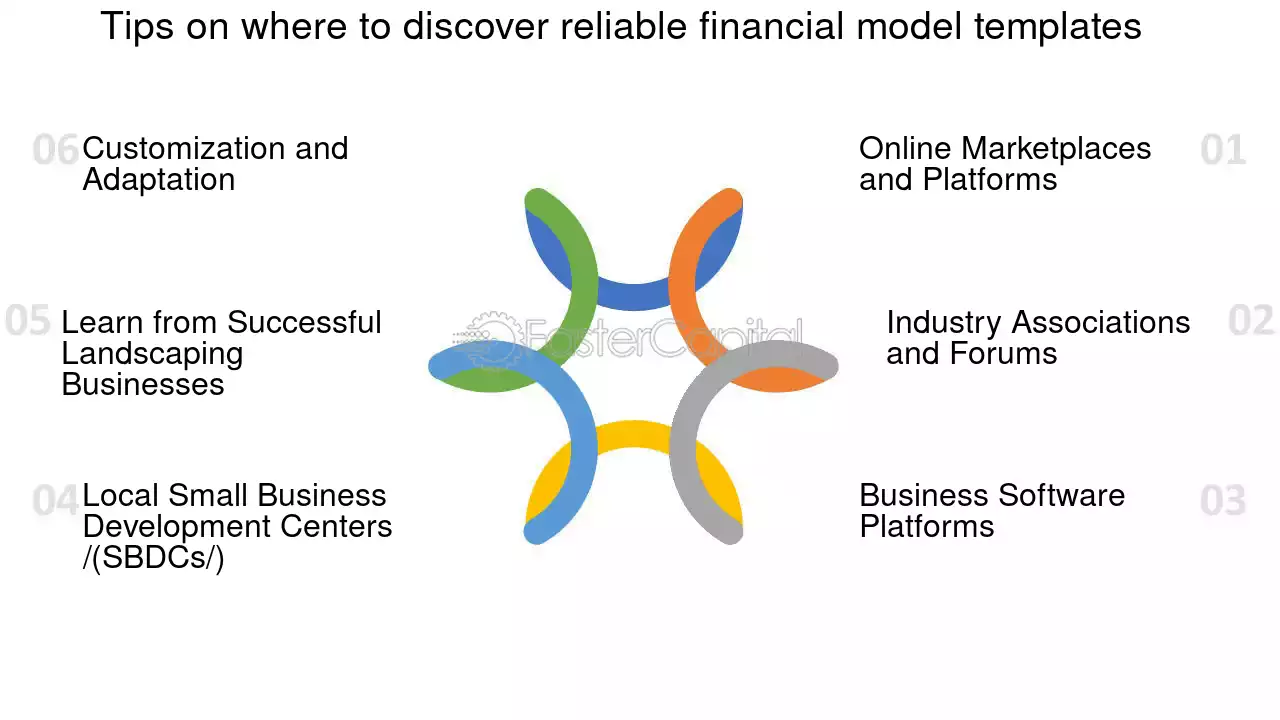 Tips on where to discover reliable financial model templates

06 Customization and Adaptation

05 Learn from Successful Landscaping Businesses

04 Local Small Business Development Centers /(SBDCs/)

Online Marketplaces and Platforms 01

Industry Associations and Forums 02

Business Software Platforms 03

FasterCapital